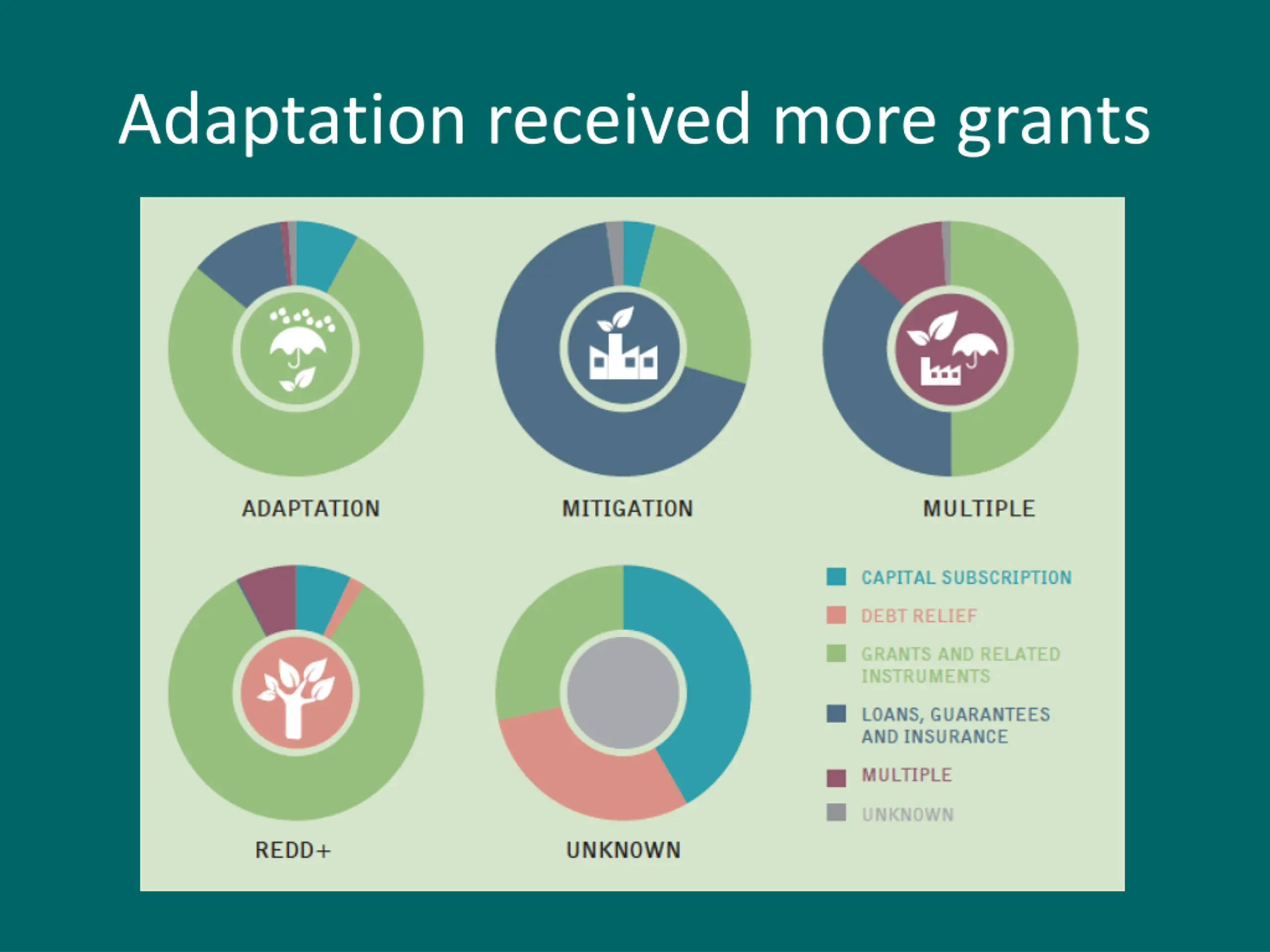 Adaptation received more grants

ADAPTATION

MITIGATION

MULTIPLE

REDD+

UNKNOWN

CAPITAL SUBSCRIPTION

DEBT RELIEF

GRANTS AND RELATED INSTRUMENTS

LOANS, GUARANTEES AND INSURANCE

MULTIPLE

UNKNOWN